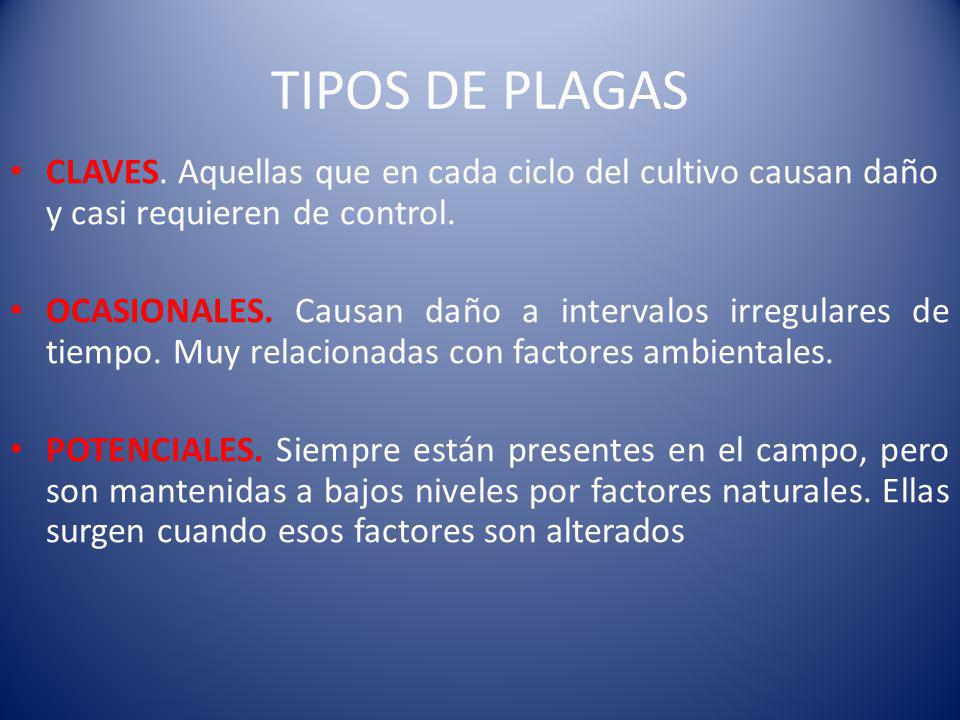 TIPOS DE PLAGAS

• CLAVES. Aquellas que en cada ciclo del cultivo causan daño y casi requieren de control.

• OCASIONALES. Causan daño a intervalos irregulares de tiempo. Muy relacionadas con factores ambientales.

• POTENCIALES. Siempre están presentes en el campo, pero son mantenidas a bajos niveles por factores naturales. Ellas surgen cuando esos factores son alterados